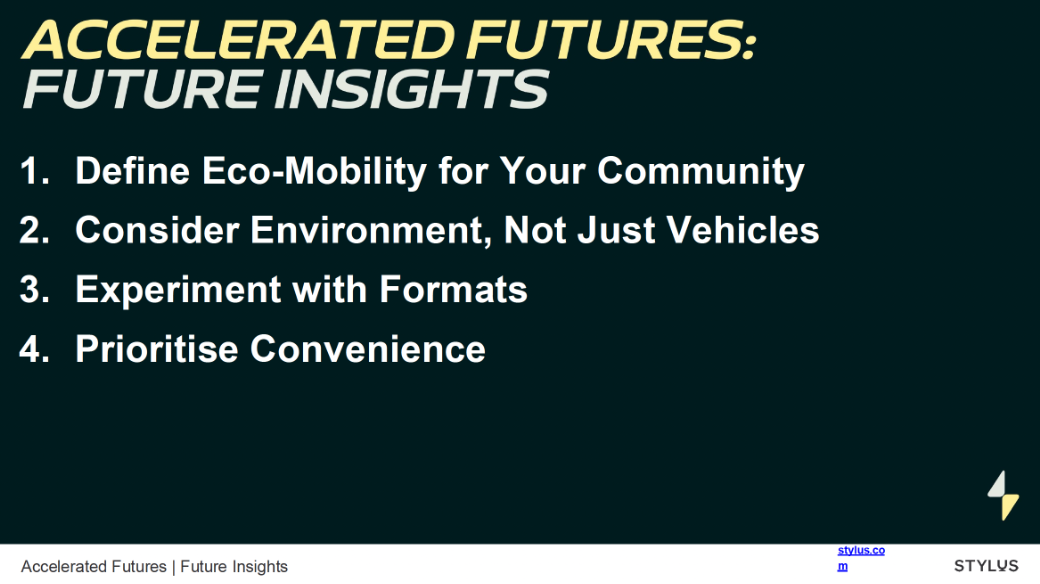 ACCELERATED FUTURES:
FUTURE INSIGHTS

1. Define Eco-Mobility for Your Community
2. Consider Environment, Not Just Vehicles
3. Experiment with Formats
4. Prioritise Convenience

Accelerated Futures | Future Insights

stylus.com

STYLUS